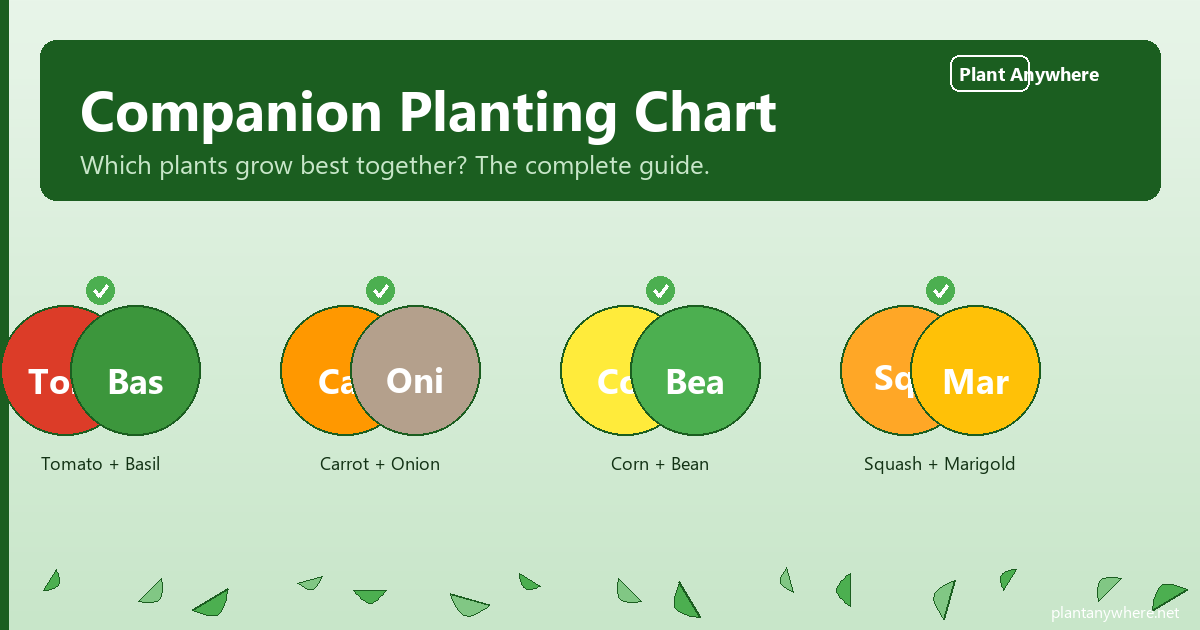 Plant Anywhere

Companion Planting Chart

Which plants grow best together? The complete guide.

To Bas
Tomato + Basil

Ca Oni
Carrot + Onion

Co Bea
Corn + Bean

Sq Mar
Squash + Marigold

plantanywhere.net